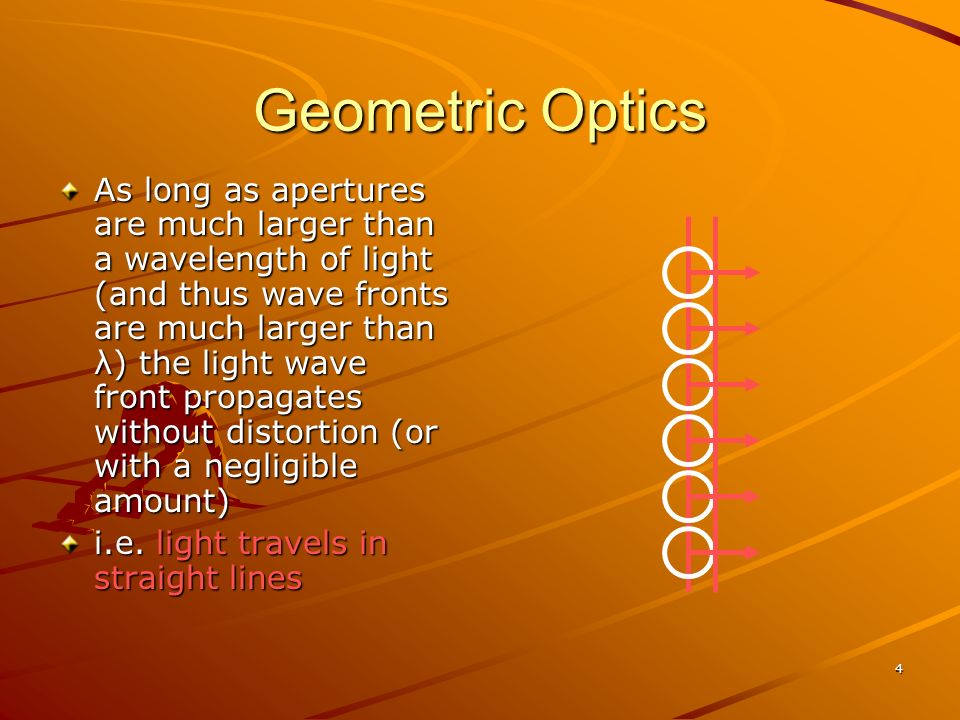 Geometric Optics

As long as apertures are much larger than a wavelength of light (and thus wave fronts are much larger than λ) the light wave front propagates without distortion (or with a negligible amount)

i.e. light travels in straight lines

4